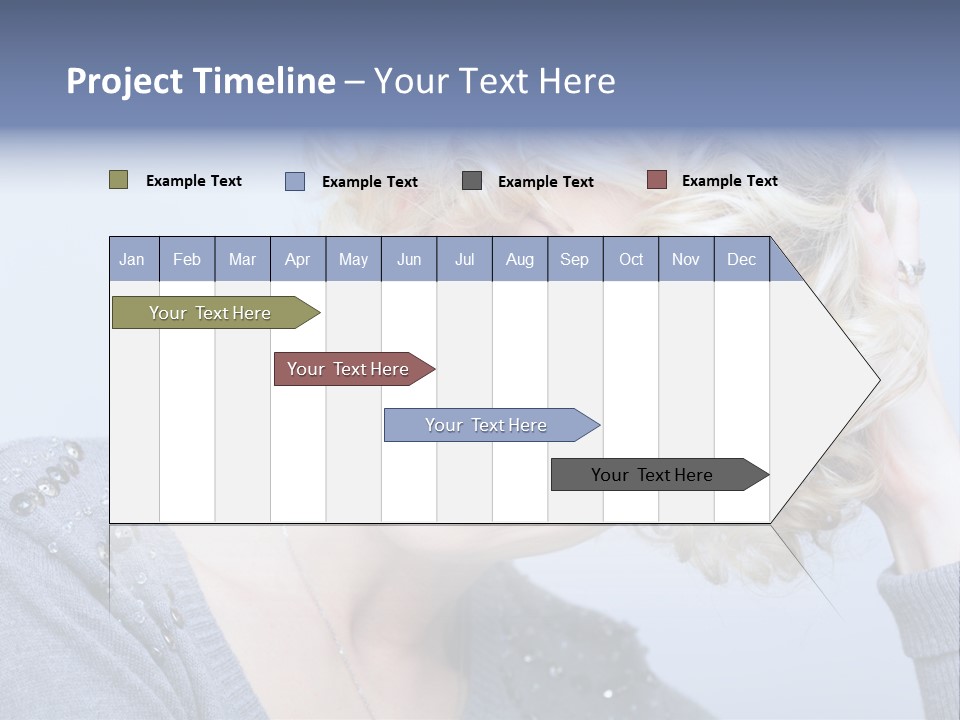 Project Timeline – Your Text Here

Example Text
Example Text
Example Text
Example Text

| Jan | Feb | Mar | Apr | May | Jun | Jul | Aug | Sep | Oct | Nov | Dec |
|---|---|---|---|---|---|---|---|---|---|---|---|

Your Text Here
Your Text Here
Your Text Here
Your Text Here